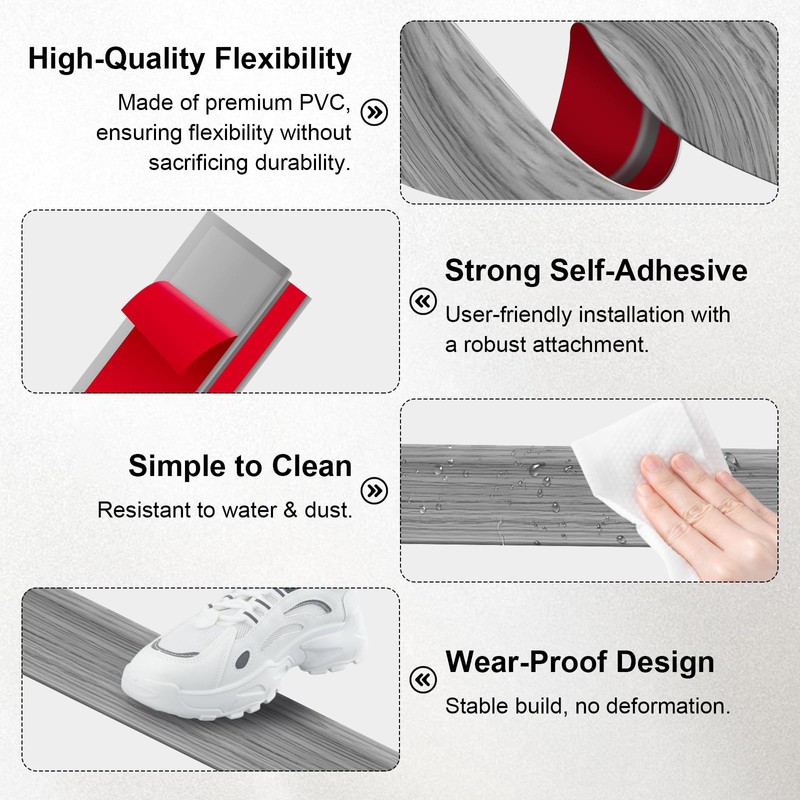 High-Quality Flexibility

Made of premium PVC, ensuring flexibility without sacrificing durability.

Strong Self-Adhesive

User-friendly installation with a robust attachment.

Simple to Clean

Resistant to water & dust.

Wear-Proof Design

Stable build, no deformation.